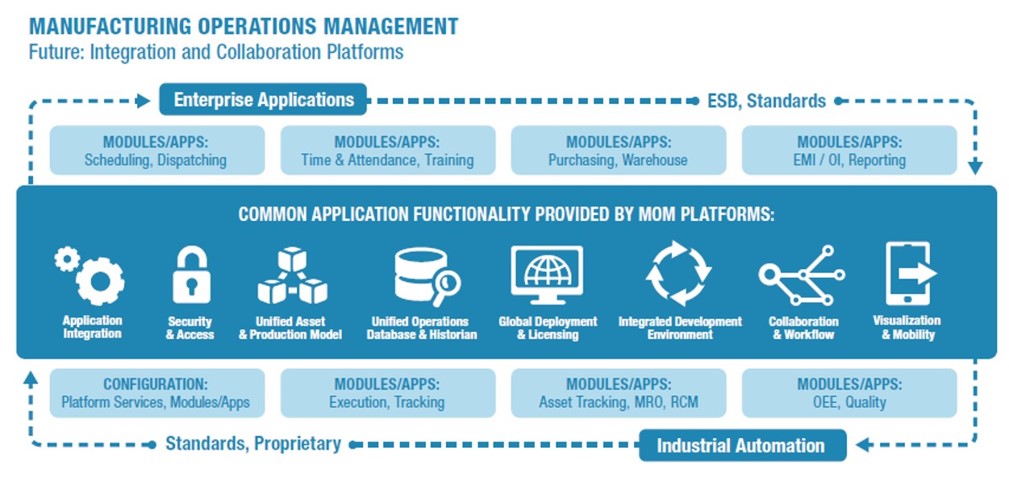 MANUFACTURING OPERATIONS MANAGEMENT
Future: Integration and Collaboration Platforms

Enterprise Applications

ESB, Standards

MODULES/APPS:
Scheduling, Dispatching

MODULES/APPS:
Time & Attendance, Training

MODULES/APPS:
Purchasing, Warehouse

MODULES/APPS:
EMI / OI, Reporting

COMMON APPLICATION FUNCTIONALITY PROVIDED BY MOM PLATFORMS:

Application Integration

Security & Access

Unified Asset & Production Model

Unified Operations Database & Historian

Global Deployment & Licensing

Integrated Development Environment

Collaboration & Workflow

Visualization & Mobility

CONFIGURATION:
Platform Services, Modules/Apps

MODULES/APPS:
Execution, Tracking

MODULES/APPS:
Asset Tracking, MRO, RCM

MODULES/APPS:
OEE, Quality

Standards, Proprietary

Industrial Automation